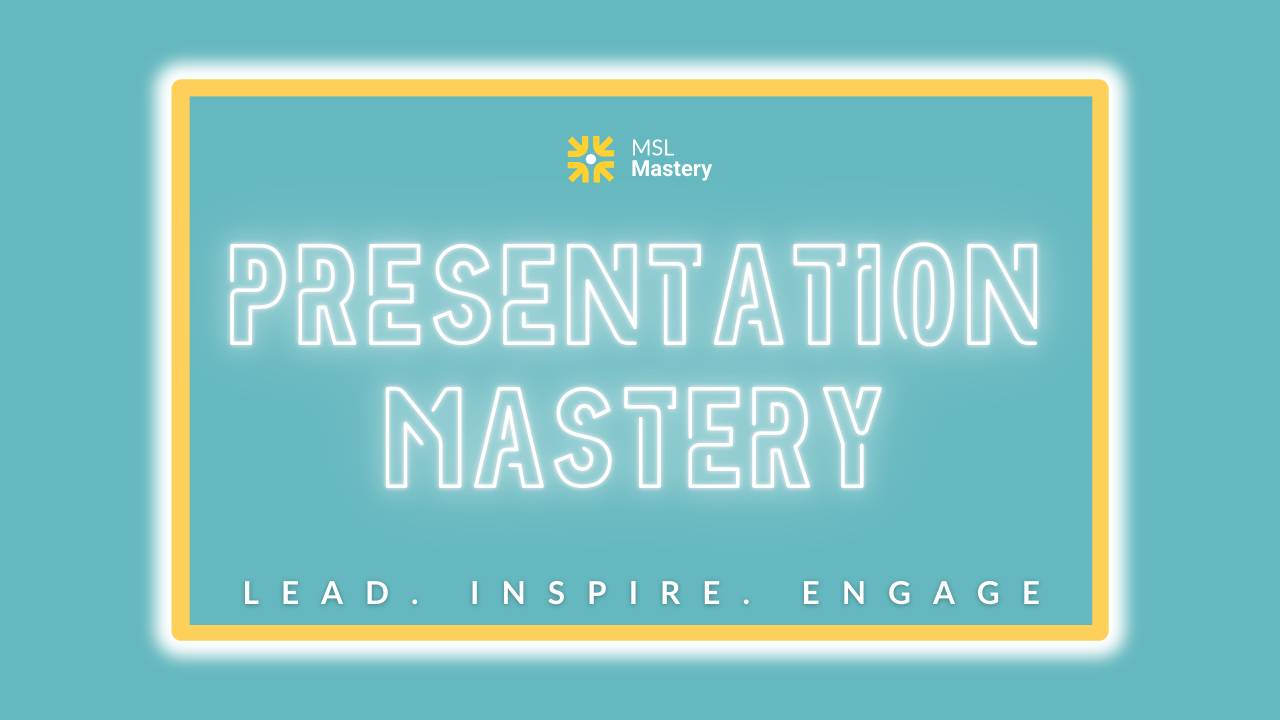 MSL
Mastery

PRESENTATION
MASTERY

LEAD. INSPIRE. ENGAGE